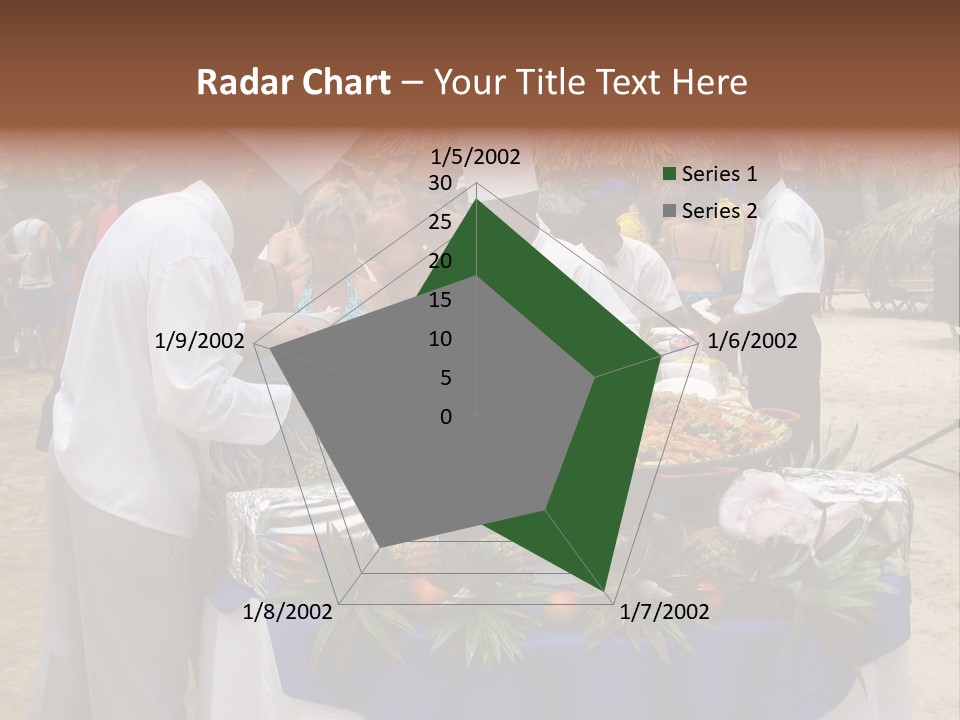 Radar Chart – Your Title Text Here

1/5/2002
30
25
20
15
10
5
0
1/6/2002
1/7/2002
1/8/2002
1/9/2002

Series 1
Series 2